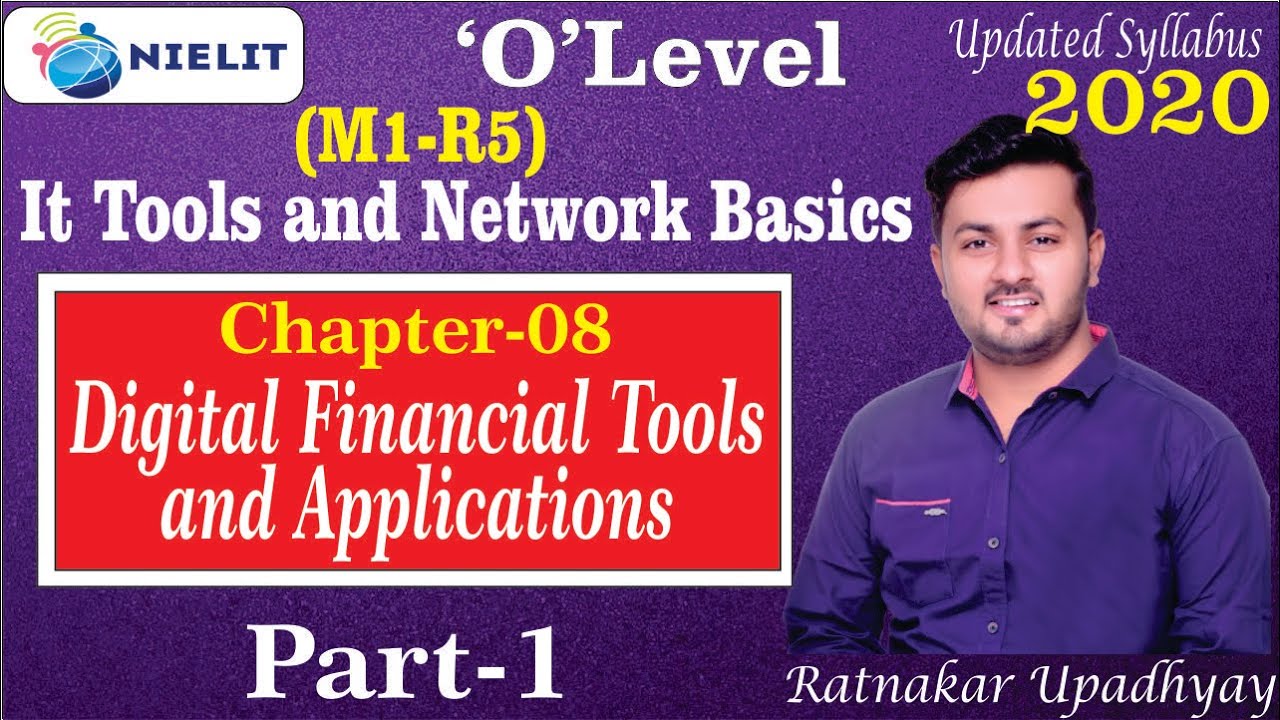 NIELIT

'O'Level

Updated Syllabus
2020

(M1-R5)
It Tools and Network Basics

Chapter-08
Digital Financial Tools and Applications

Part-1

Ratnakar Upadhyay